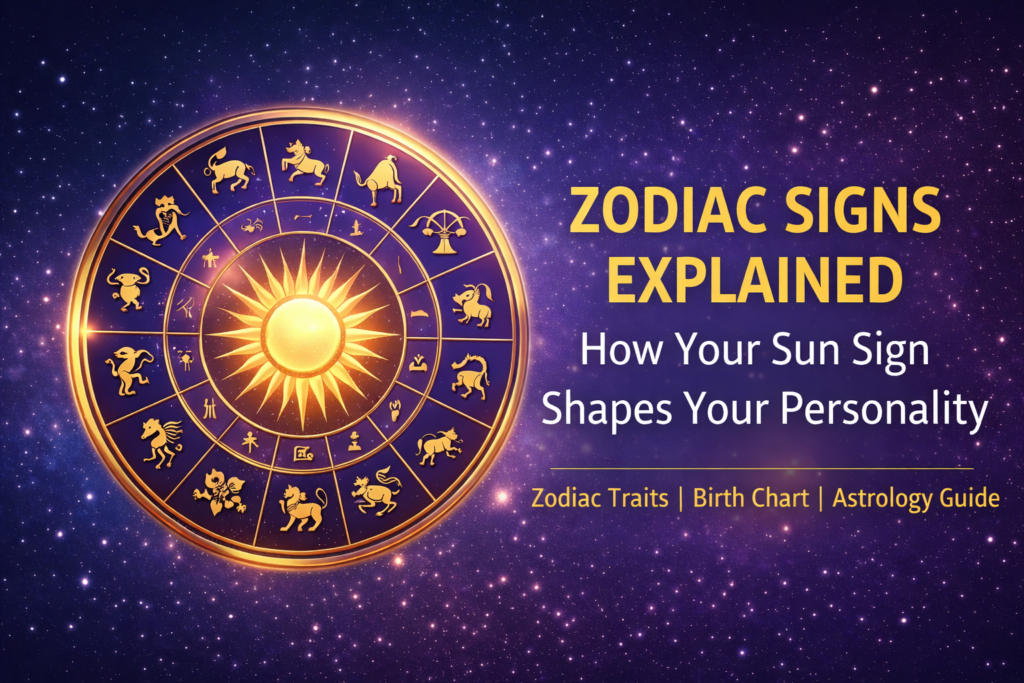 ZODIAC SIGNS EXPLAINED
How Your Sun Sign Shapes Your Personality

Zodiac Traits | Birth Chart | Astrology Guide